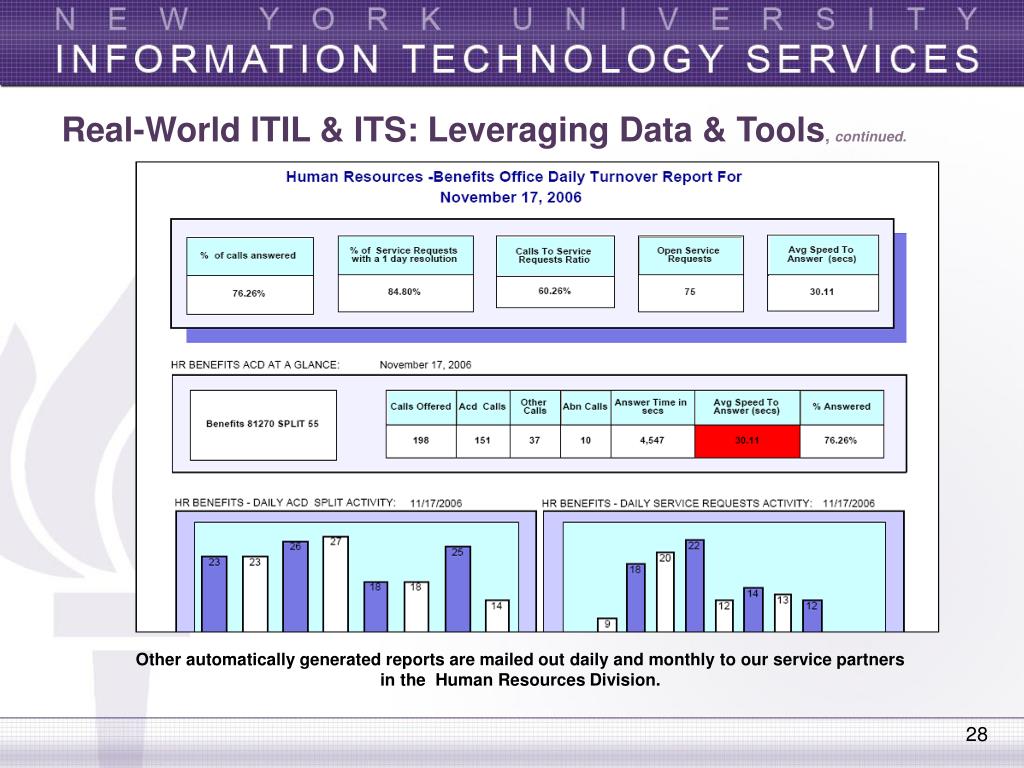 NEW YORK UNIVERSITY
INFORMATION TECHNOLOGY SERVICES

Real-World ITIL & ITS: Leveraging Data & Tools, continued.

Human Resources -Benefits Office Daily Turnover Report For November 17, 2006

| % of calls answered | % of Service Requests with a 1 day resolution | Calls To Service Requests Ratio | Open Service Requests | Avg Speed To Answer (secs) |
|---|---|---|---|---|
| 76.26% | 84.80% | 60.26% | 75 | 30.11 |

HR BENEFITS ACD AT A GLANCE: November 17, 2006

Benefits 81270 SPLIT 55

| Calls Offered | Acd Calls | Other Calls | Abn Calls | Answer Time in secs | Avg Speed To Answer (secs) | % Answered |
|---|---|---|---|---|---|---|
| 198 | 151 | 37 | 10 | 4,547 | 30.11 | 76.26% |

HR BENEFITS - DAILY ACD SPLIT ACTIVITY: 11/17/2006

23 23 26 27 18 18 25 14

HR BENEFITS - DAILY SERVICE REQUESTS ACTIVITY: 11/17/2006

9 18 20 22 12 14 13 12

Other automatically generated reports are mailed out daily and monthly to our service partners in the Human Resources Division.

28